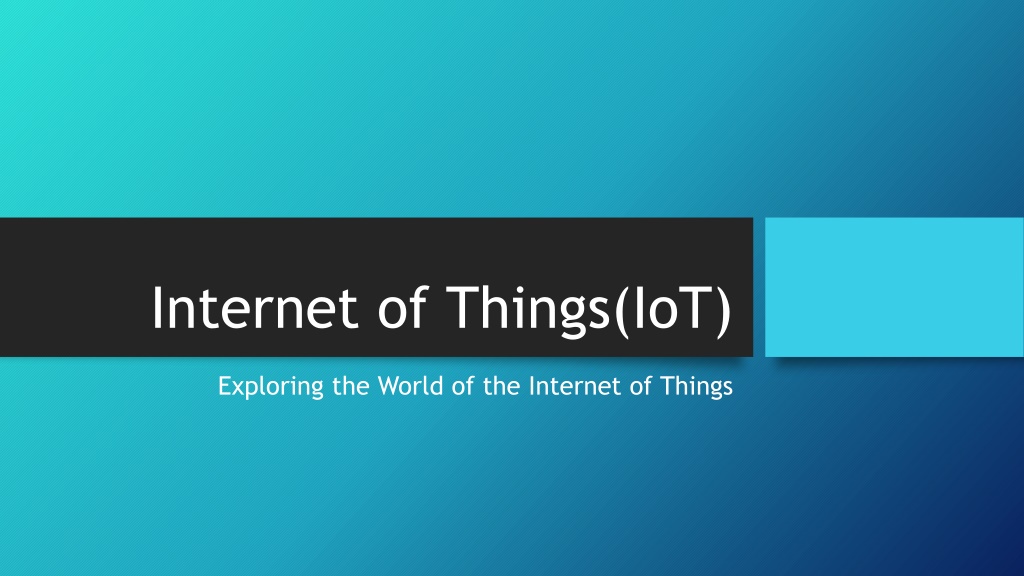 Internet of Things(IoT)

Exploring the World of the Internet of Things